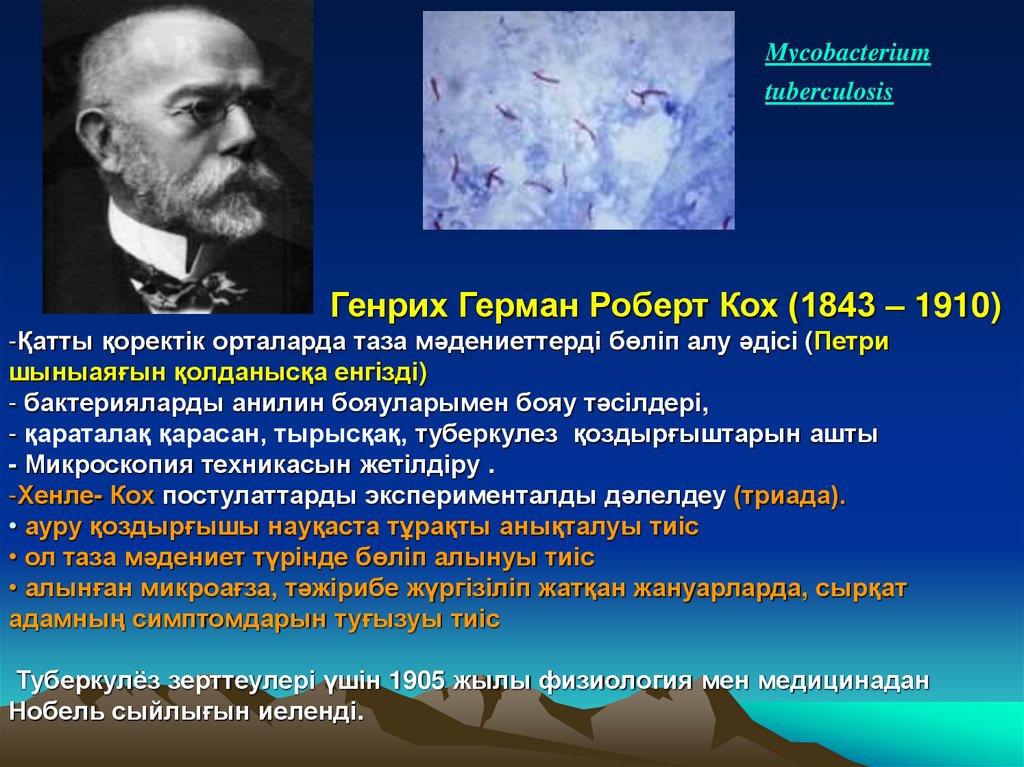 Mycobacterium tuberculosis

Генрих Герман Роберт Кох (1843 – 1910)

-Қатты қоректік орталарда таза мәдениеттерді бөліп алу әдісі (Петри шыныаяғын қолданысқа енгізді)
- бактерияларды анилин бояуларымен бояу тәсілдері,
- қараталақ қарасан, тырысқақ, туберкулез қоздырғыштарын ашты
- Микроскопия техникасын жетілдіру .
-Хенле- Кох постулаттарды эксперименталды дәлелдеу (триада).
• ауру қоздырғышы науқаста тұрақты анықталуы тиіс
• ол таза мәдениет түрінде бөліп алынуы тиіс
• алынған микроағза, тәжірибе жүргізіліп жатқан жануарларда, сырқат адамның симптомдарын туғызуы тиіс

Туберкулёз зерттеулері үшін 1905 жылы физиология мен медицинадан Нобель сыйлығын иеленді.